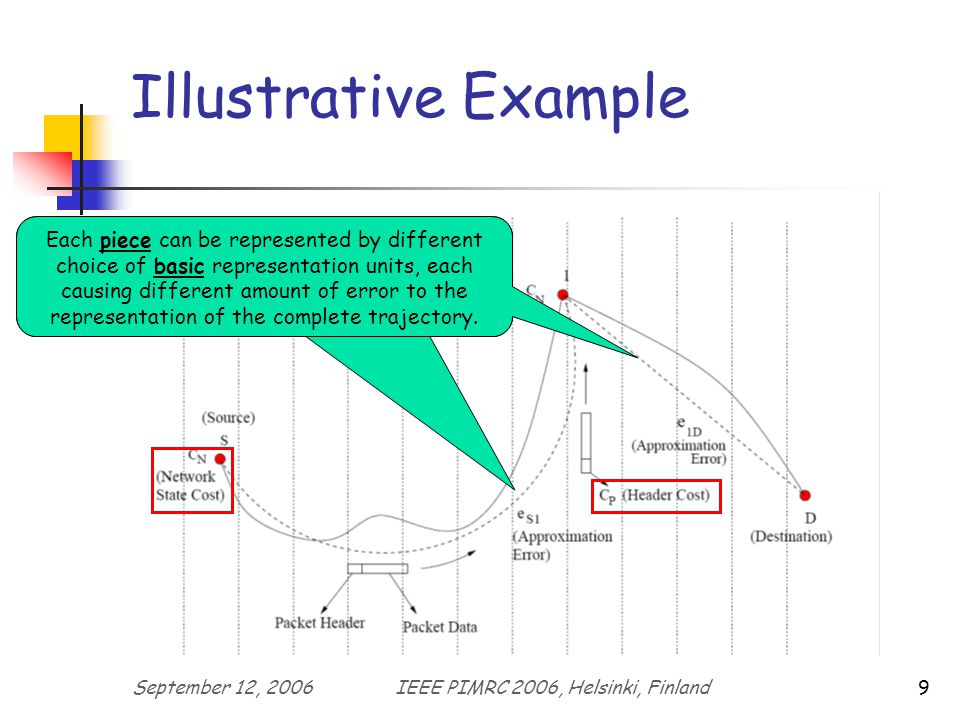 Illustrative Example

Each piece can be represented by different choice of basic representation units, each causing different amount of error to the representation of the complete trajectory.

$C_N$ 1

(Source) S $C_N$ (Network State Cost)

$e_{1D}$ (Approximation Error)

$C_P$ (Header Cost)

$e_{S1}$ (Approximation Error)

D (Destination)

Packet Header Packet Data

September 12, 2006 IEEE PIMRC 2006, Helsinki, Finland 9